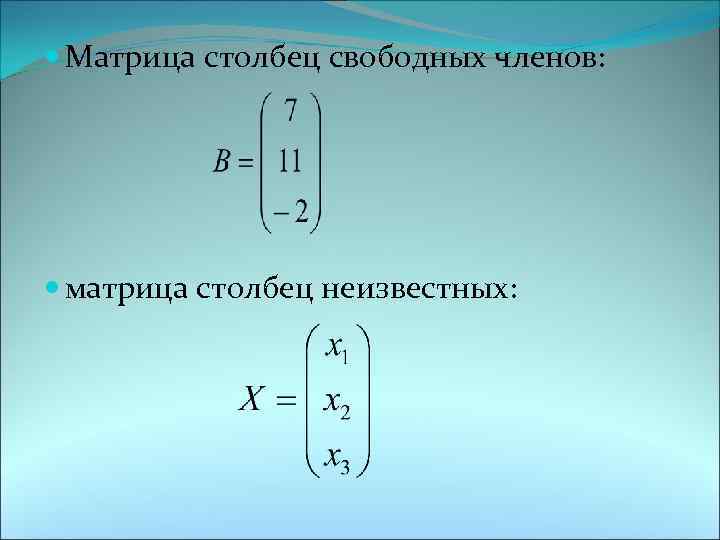 Матрица столбец свободных членов:

$B = \begin{pmatrix} 7 \\ 11 \\ -2 \end{pmatrix}$

матрица столбец неизвестных:

$X = \begin{pmatrix} x_1 \\ x_2 \\ x_3 \end{pmatrix}$